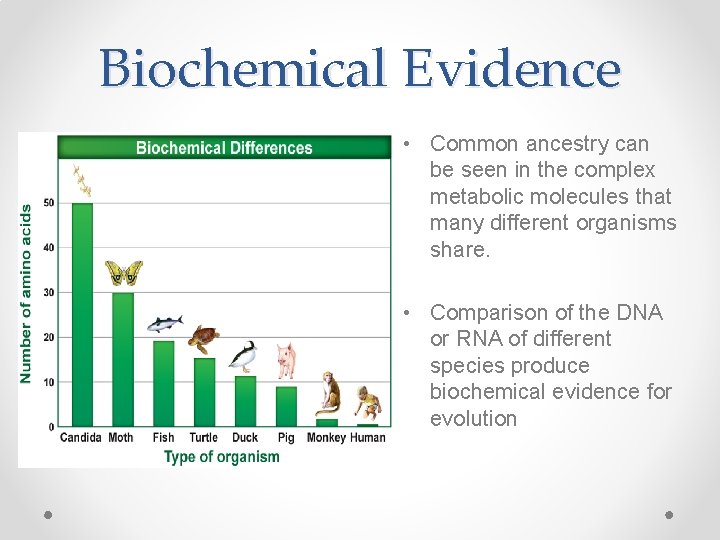 Biochemical Evidence

Biochemical Differences

Number of amino acids

50
40
30
20
10
0

Candida Moth Fish Turtle Duck Pig Monkey Human

Type of organism

• Common ancestry can be seen in the complex metabolic molecules that many different organisms share.

• Comparison of the DNA or RNA of different species produce biochemical evidence for evolution